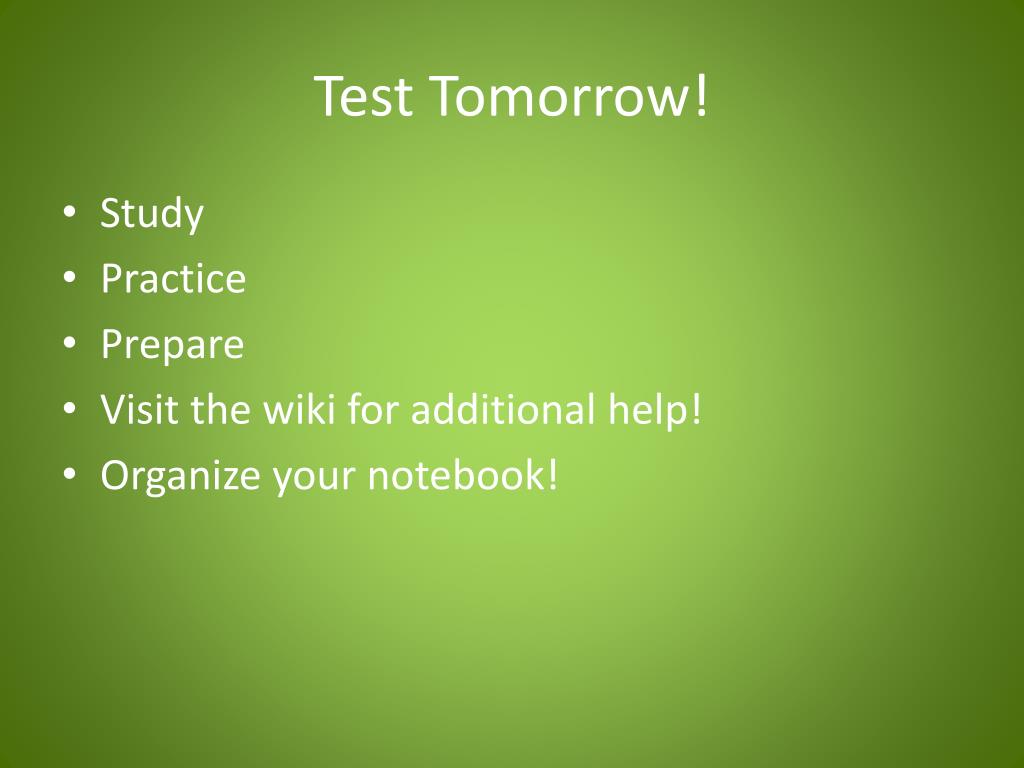 Test Tomorrow!

• Study
• Practice
• Prepare
• Visit the wiki for additional help!
• Organize your notebook!